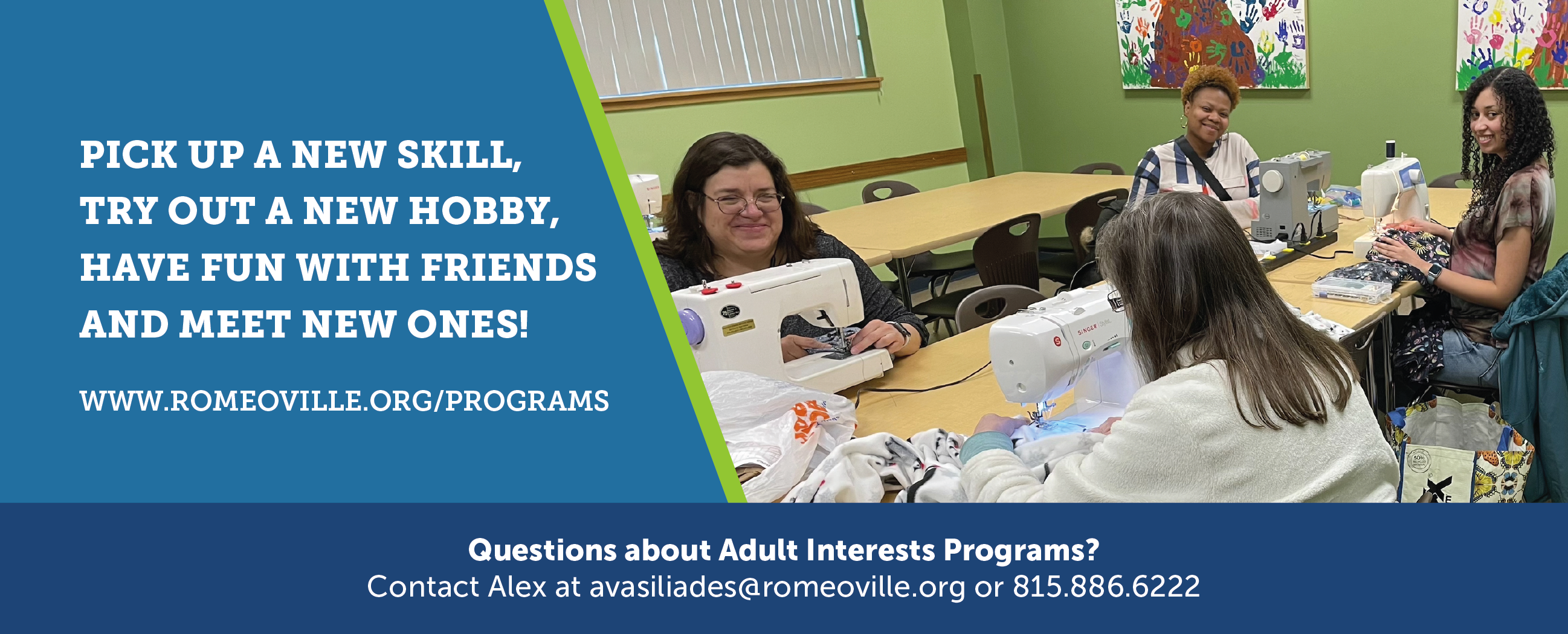 PICK UP A NEW SKILL, TRY OUT A NEW HOBBY, HAVE FUN WITH FRIENDS AND MEET NEW ONES!

WWW.ROMEOVILLE.ORG/PROGRAMS

SINGER

Questions about Adult Interests Programs?
Contact Alex at avasiliades@romeoville.org or 815.886.6222